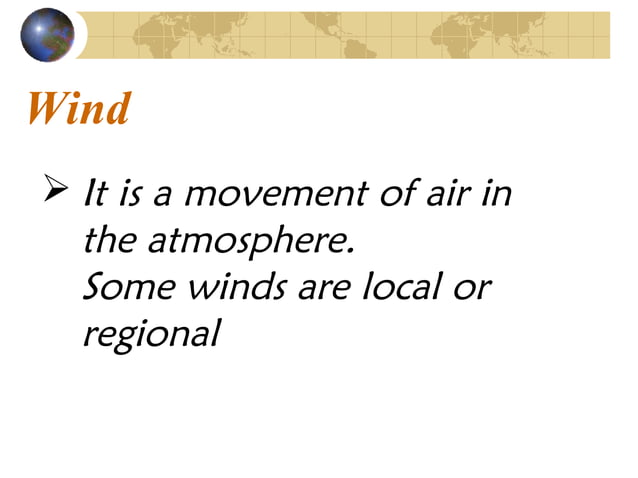 Wind

➢ It is a movement of air in the atmosphere.
Some winds are local or regional